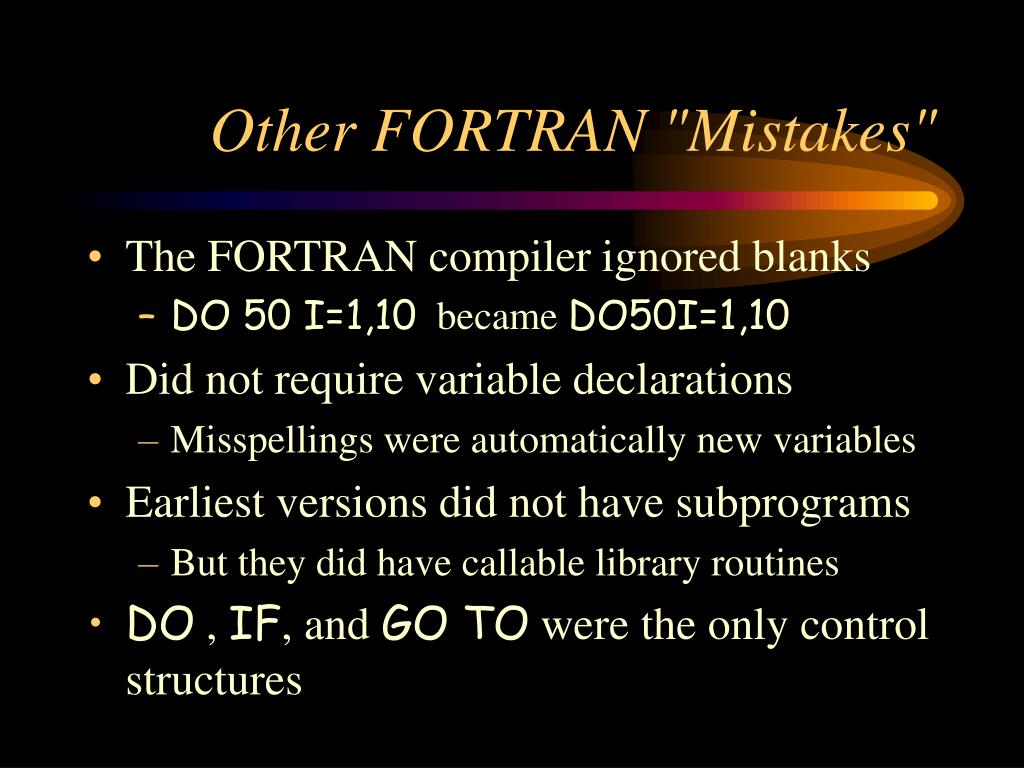 Other FORTRAN "Mistakes"

• The FORTRAN compiler ignored blanks
 – DO 50 I=1,10 became DO50I=1,10
• Did not require variable declarations
 – Misspellings were automatically new variables
• Earliest versions did not have subprograms
 – But they did have callable library routines
• DO , IF, and GO TO were the only control structures